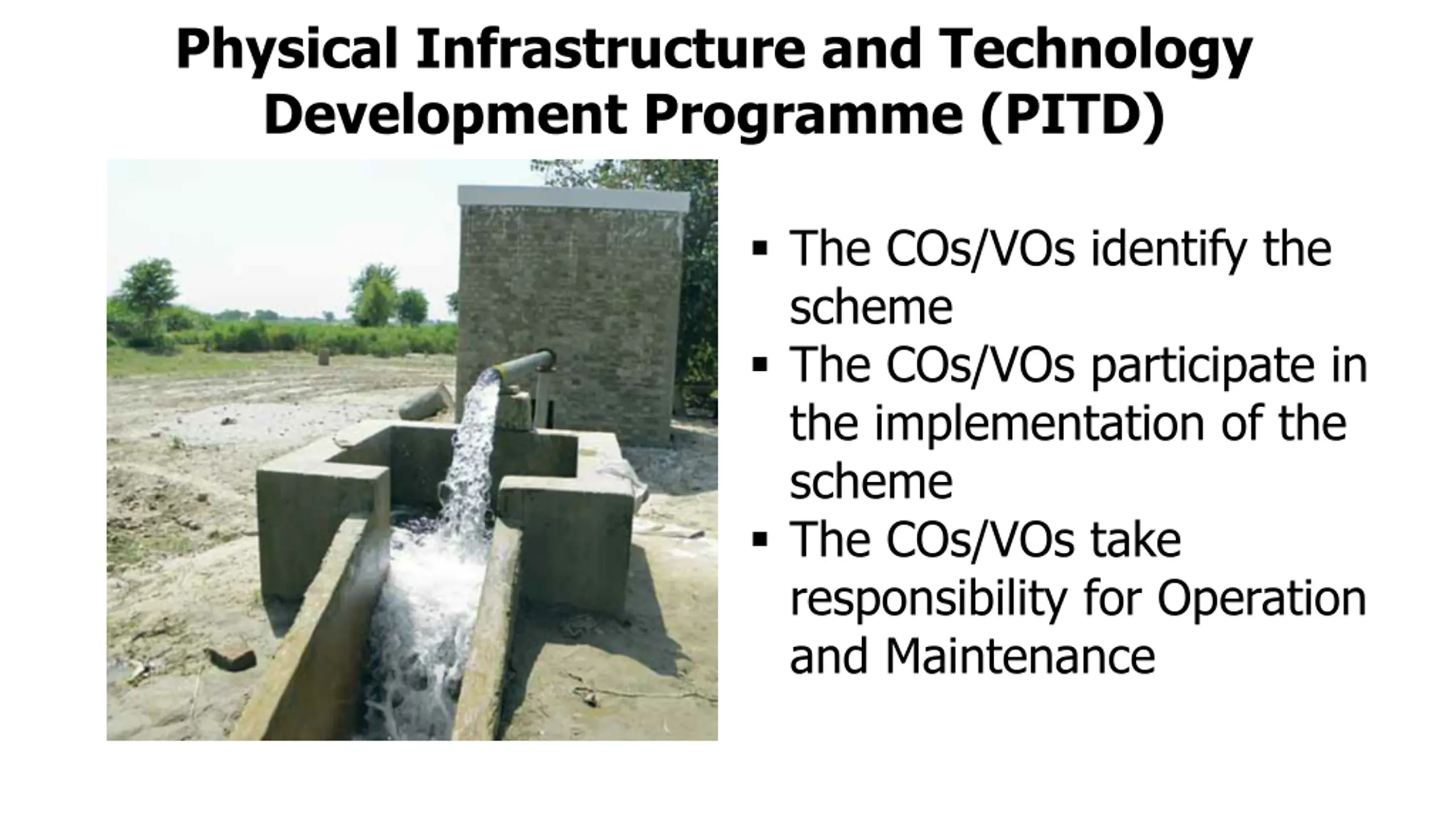 Physical Infrastructure and Technology Development Programme (PITD)

▪ The COs/VOs identify the scheme
▪ The COs/VOs participate in the implementation of the scheme
▪ The COs/VOs take responsibility for Operation and Maintenance